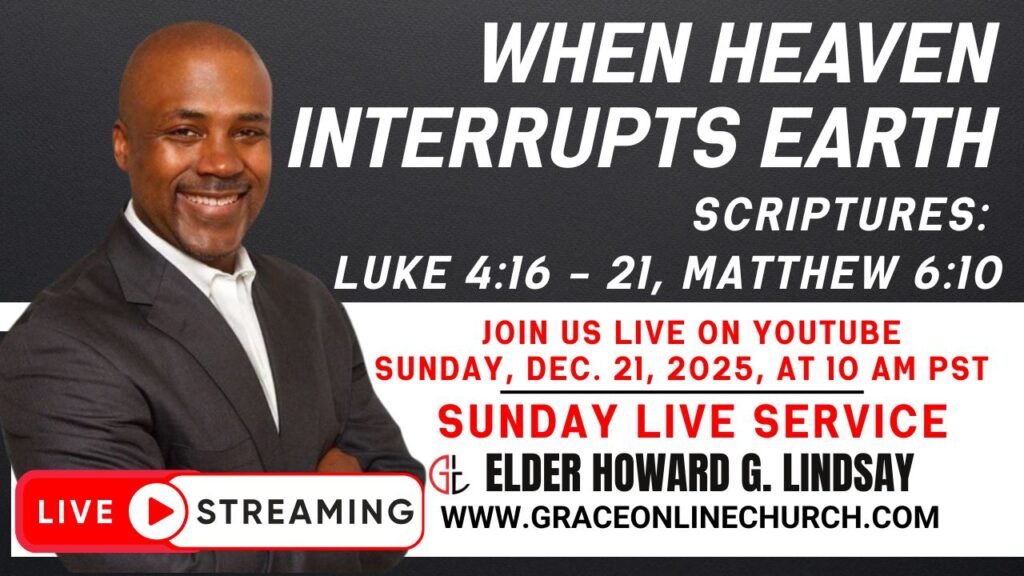 WHEN HEAVEN INTERRUPTS EARTH

SCRIPTURES:
LUKE 4:16 - 21, MATTHEW 6:10

JOIN US LIVE ON YOUTUBE
SUNDAY, DEC. 21, 2025, AT 10 AM PST

SUNDAY LIVE SERVICE

ELDER HOWARD G. LINDSAY

WWW.GRACEONLINECHURCH.COM

LIVE STREAMING